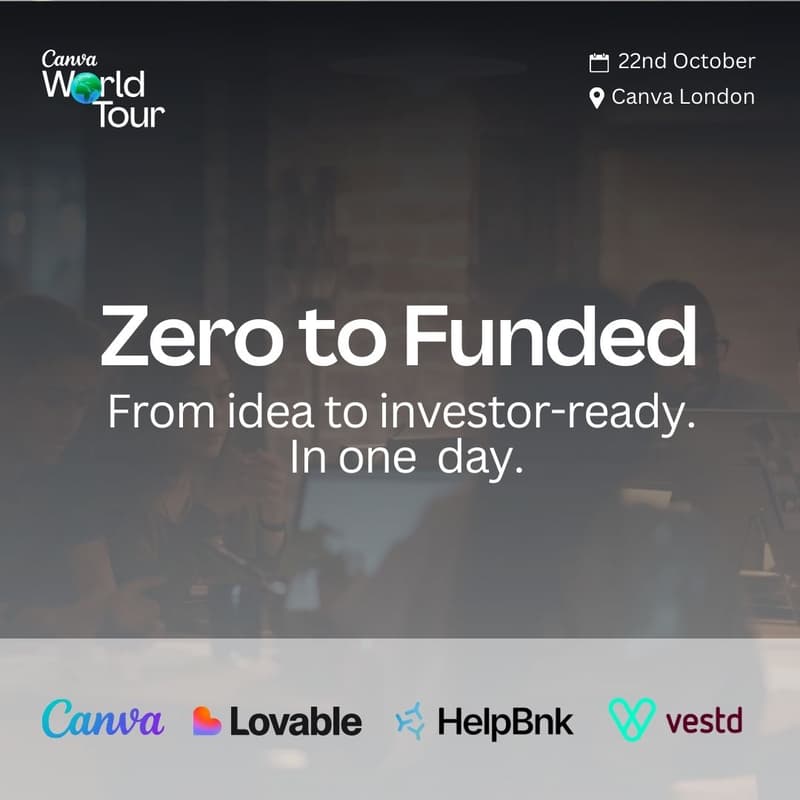 Canva World Tour

22nd October
Canva London

Zero to Funded
From idea to investor-ready. In one day.

Canva Lovable HelpBnk vestd